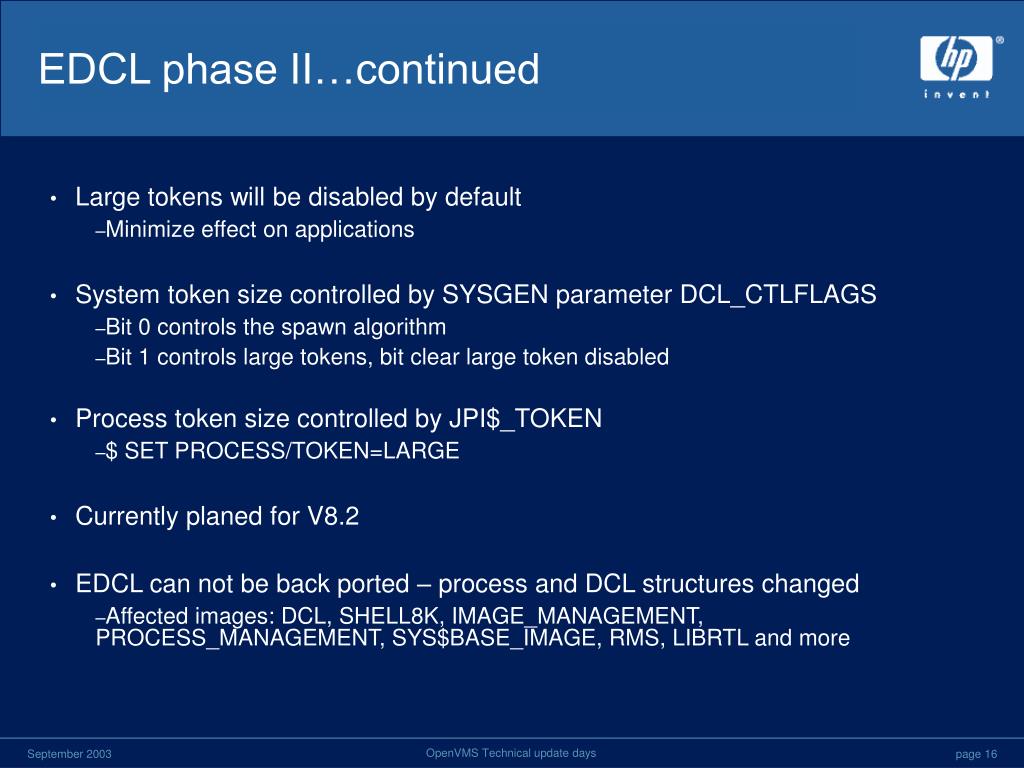 EDCL phase II…continued

hp
invent

• Large tokens will be disabled by default
–Minimize effect on applications

• System token size controlled by SYSGEN parameter DCL_CTLFLAGS
–Bit 0 controls the spawn algorithm
–Bit 1 controls large tokens, bit clear large token disabled

• Process token size controlled by JPI$_TOKEN
–$ SET PROCESS/TOKEN=LARGE

• Currently planed for V8.2

• EDCL can not be back ported – process and DCL structures changed
–Affected images: DCL, SHELL8K, IMAGE_MANAGEMENT, PROCESS_MANAGEMENT, SYS$BASE_IMAGE, RMS, LIBRTL and more

September 2003
OpenVMS Technical update days
page 16